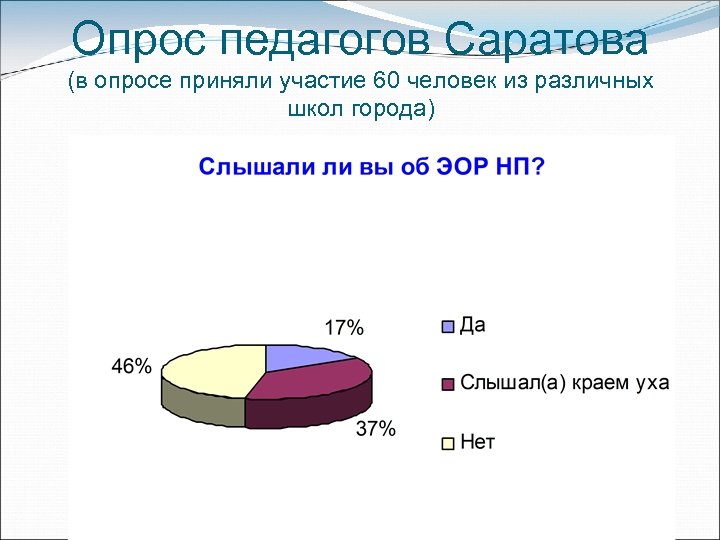 Опрос педагогов Саратова
(в опросе приняли участие 60 человек из различных школ города)

Слышали ли вы об ЭОР НП?

17%

46%

37%

Да

Слышал(а) краем уха

Нет